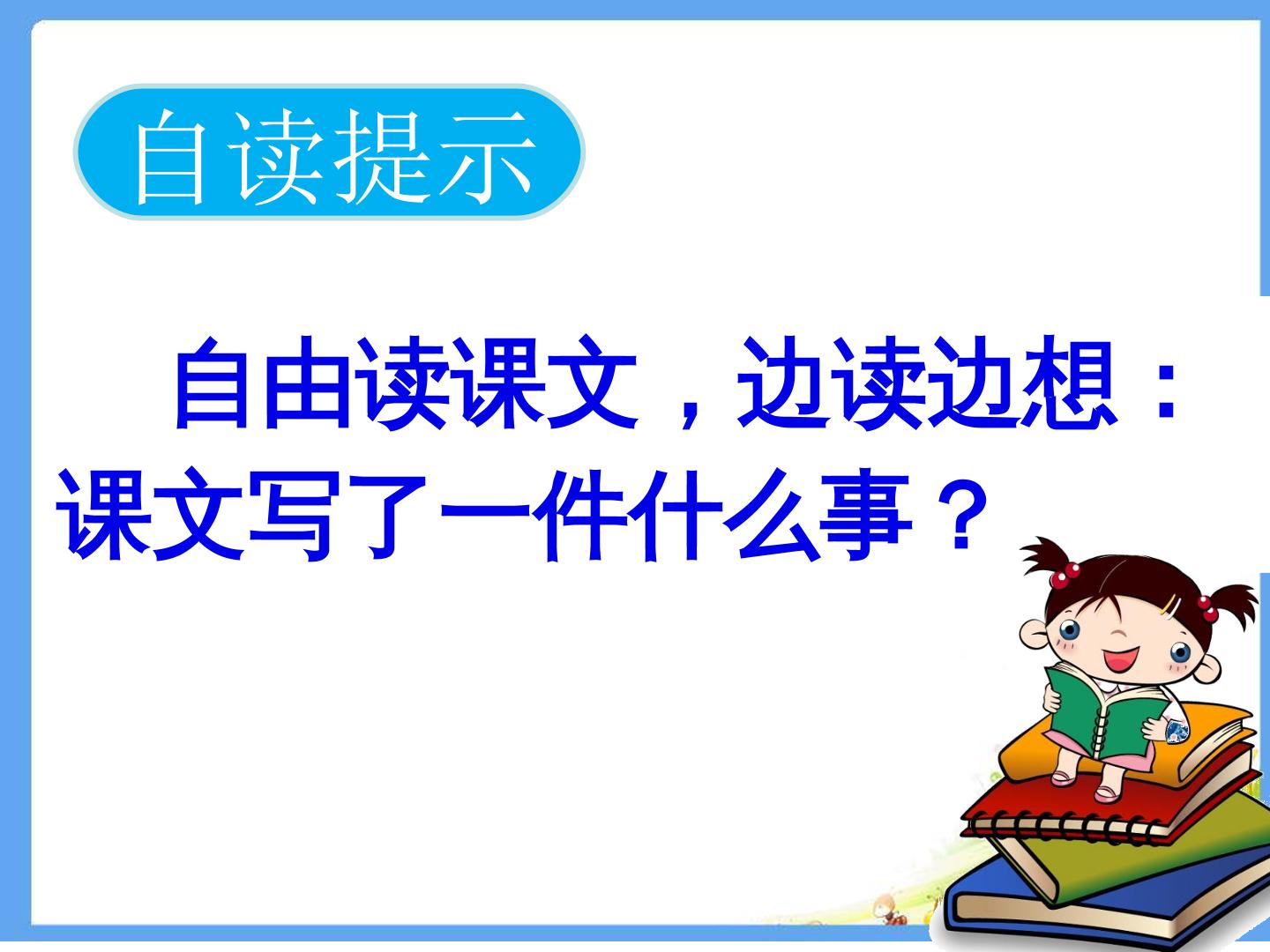 自读提示

自由读课文，边读边想：课文写了一件什么事？